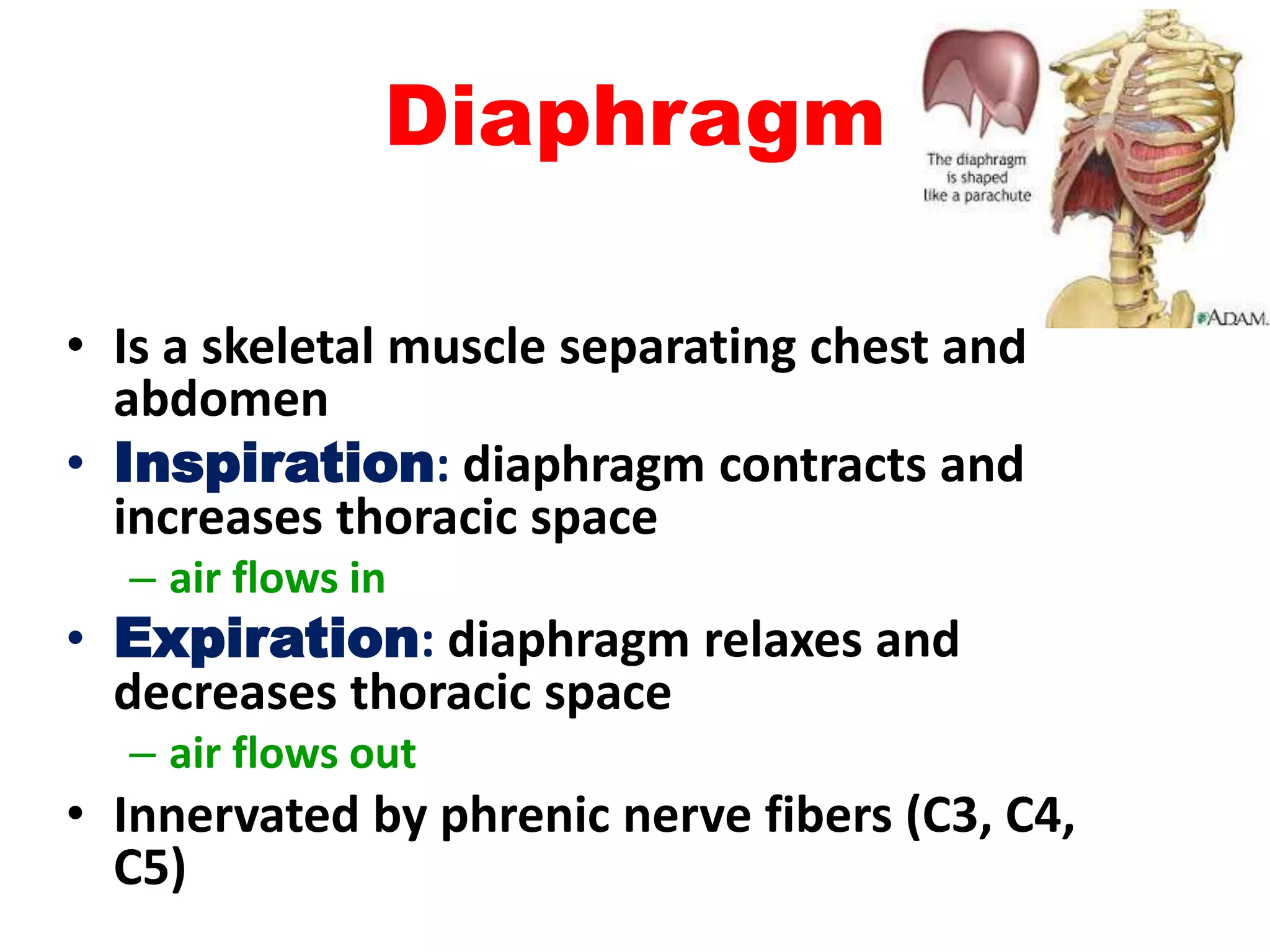 Diaphragm

The diaphragm is shaped like a parachute

ADAM.

• Is a skeletal muscle separating chest and abdomen
• Inspiration: diaphragm contracts and increases thoracic space
– air flows in
• Expiration: diaphragm relaxes and decreases thoracic space
– air flows out
• Innervated by phrenic nerve fibers (C3, C4, C5)